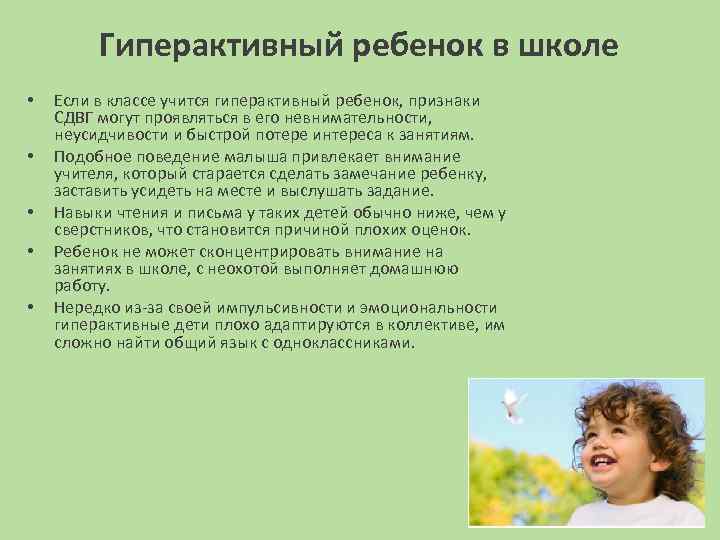 Гиперактивный ребенок в школе

• Если в классе учится гиперактивный ребенок, признаки СДВГ могут проявляться в его невнимательности, неусидчивости и быстрой потере интереса к занятиям.
• Подобное поведение малыша привлекает внимание учителя, который старается сделать замечание ребенку, заставить усидеть на месте и выслушать задание.
• Навыки чтения и письма у таких детей обычно ниже, чем у сверстников, что становится причиной плохих оценок.
• Ребенок не может сконцентрировать внимание на занятиях в школе, с неохотой выполняет домашнюю работу.
• Нередко из-за своей импульсивности и эмоциональности гиперактивные дети плохо адаптируются в коллективе, им сложно найти общий язык с одноклассниками.